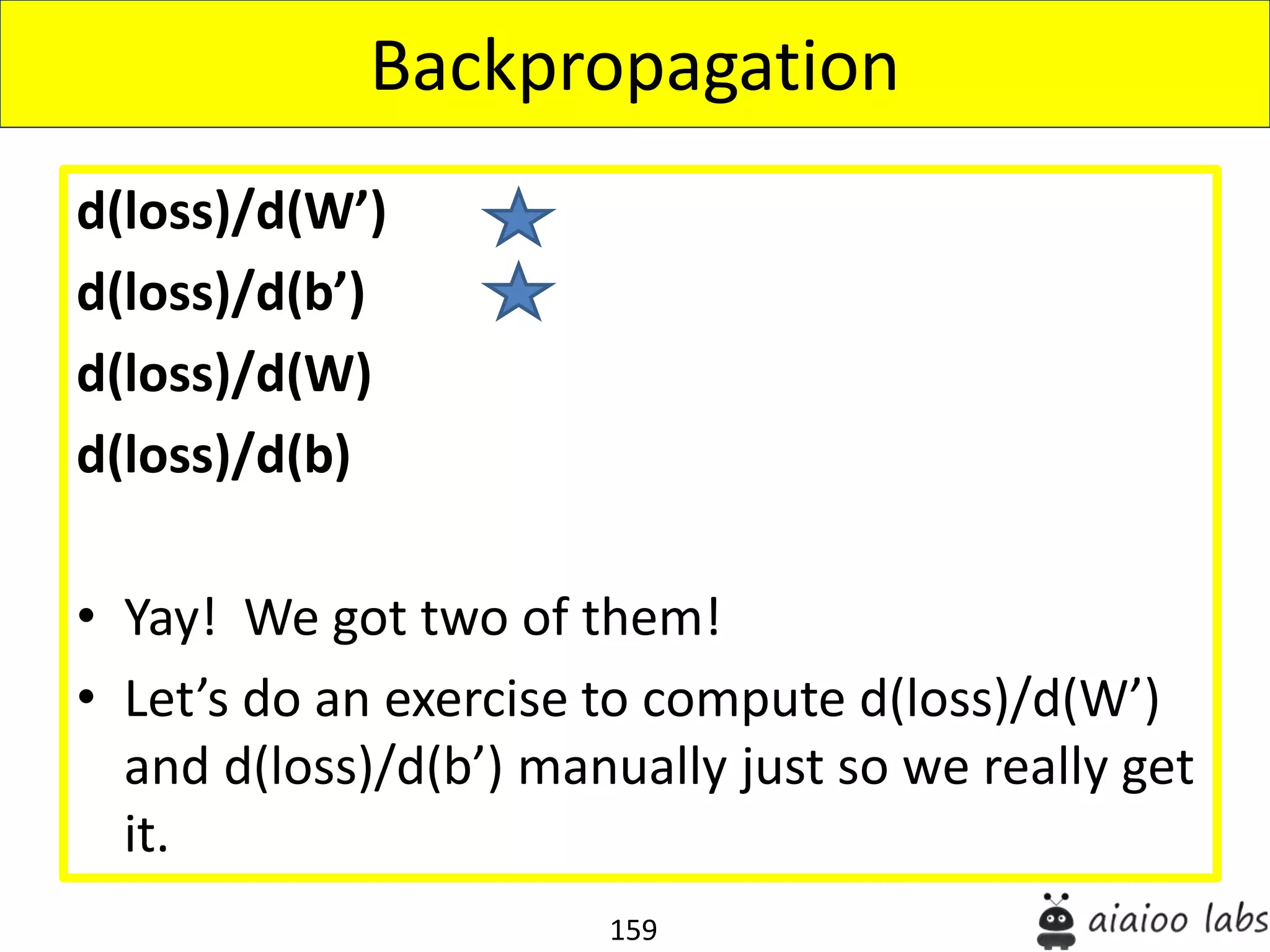 Backpropagation

d(loss)/d(W’)

d(loss)/d(b’)

d(loss)/d(W)

d(loss)/d(b)

• Yay! We got two of them!
• Let’s do an exercise to compute d(loss)/d(W’) and d(loss)/d(b’) manually just so we really get it.

159

aiaioo labs